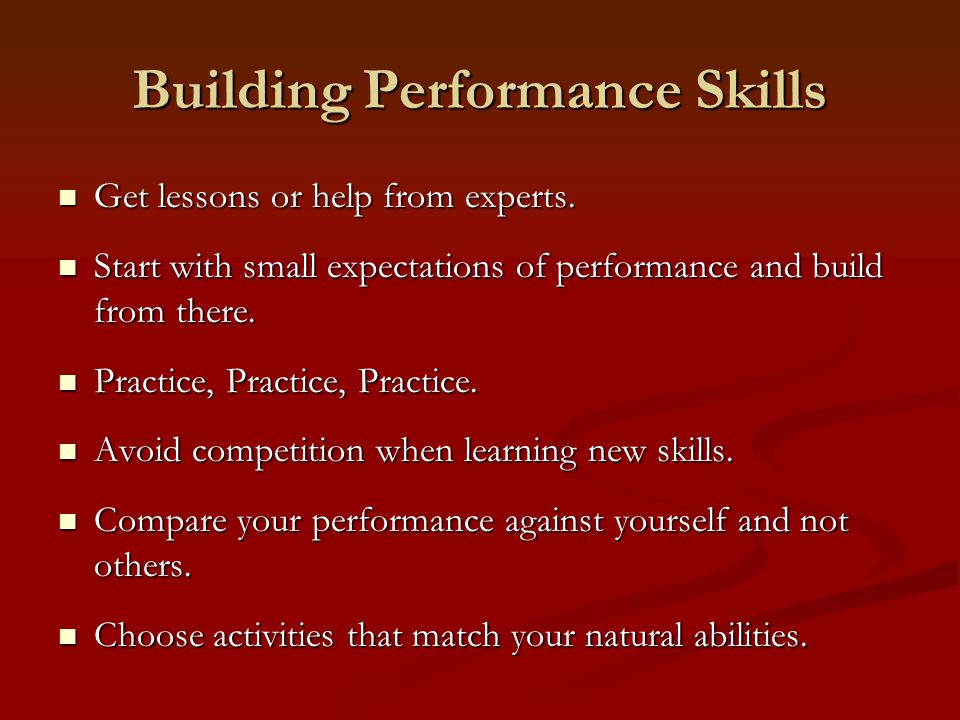 Building Performance Skills

- Get lessons or help from experts.
- Start with small expectations of performance and build from there.
- Practice, Practice, Practice.
- Avoid competition when learning new skills.
- Compare your performance against yourself and not others.
- Choose activities that match your natural abilities.